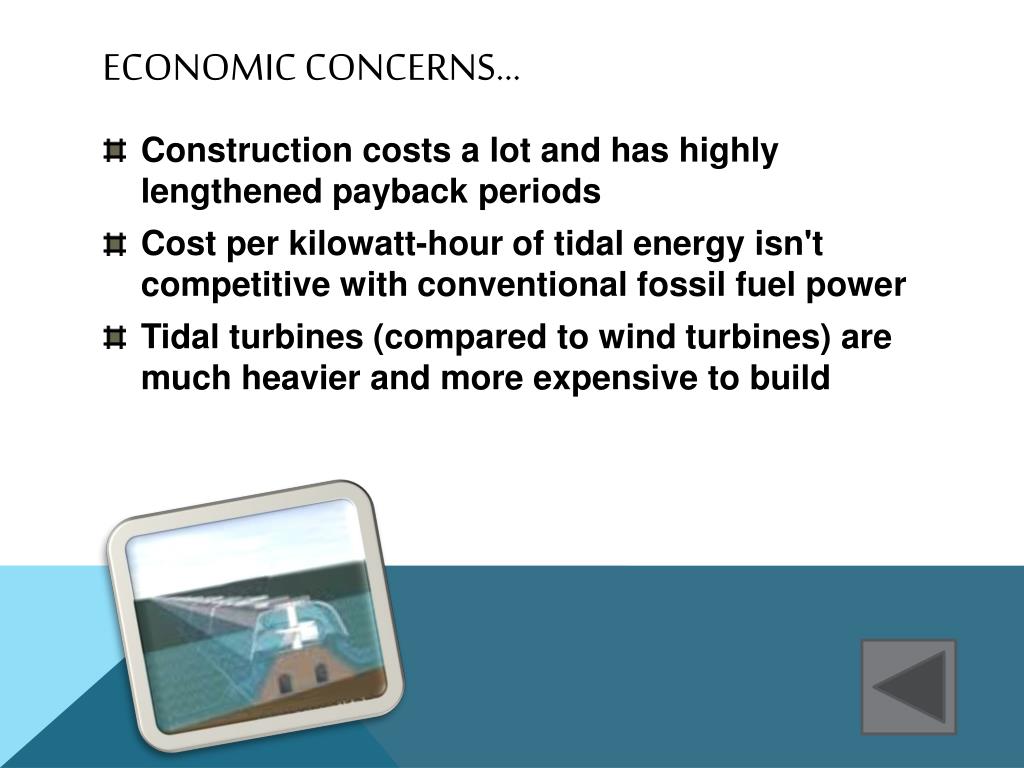 ECONOMIC CONCERNS…

Construction costs a lot and has highly lengthened payback periods

Cost per kilowatt-hour of tidal energy isn't competitive with conventional fossil fuel power

Tidal turbines (compared to wind turbines) are much heavier and more expensive to build